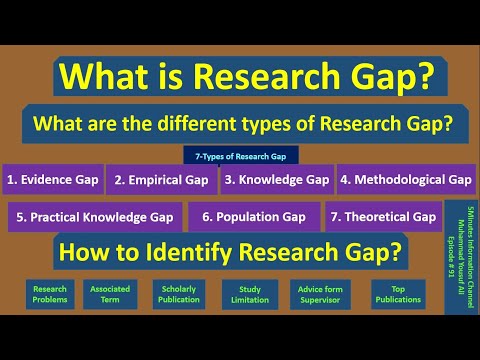 What is Research Gap?

What are the different types of Research Gap?

7-Types of Research Gap

1. Evidence Gap
2. Empirical Gap
3. Knowledge Gap
4. Methodological Gap
5. Practical Knowledge Gap
6. Population Gap
7. Theoretical Gap

How to Identify Research Gap?

Research Problems
Associated Term
Scholarly Publication
Study Limitation
Advice form Supervisor
Top Publications

5Minutes Information Channel
Muhammad Yousuf Ali
Episode # 91